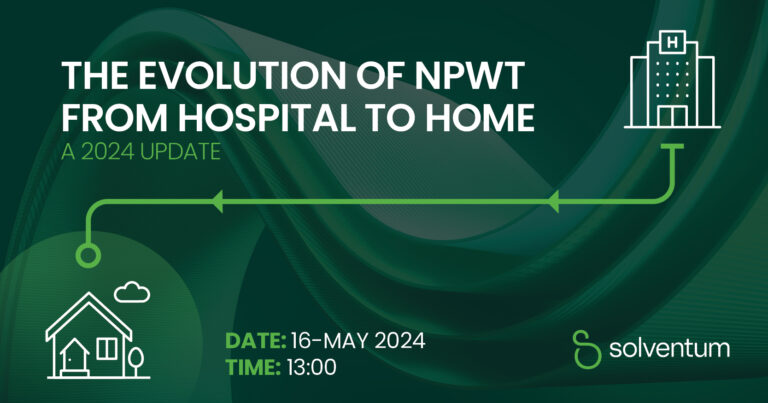 THE EVOLUTION OF NPWT FROM HOSPITAL TO HOME

A 2024 UPDATE

H

DATE: 16-MAY 2024
TIME: 13:00

solventum